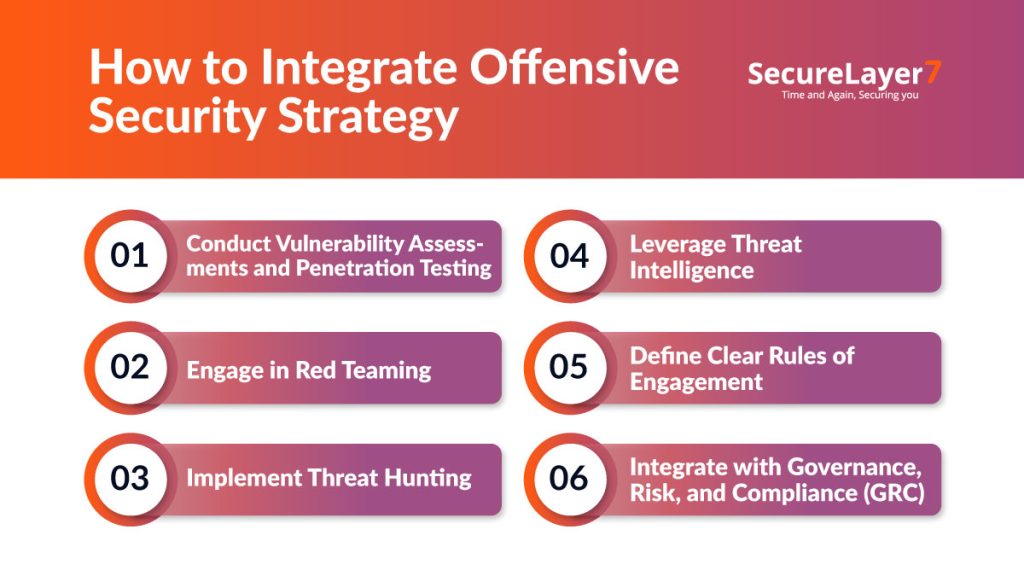 How to Integrate Offensive Security Strategy

SecureLayer7
Time and Again, Securing you

01 Conduct Vulnerability Assessments and Penetration Testing

02 Engage in Red Teaming

03 Implement Threat Hunting

04 Leverage Threat Intelligence

05 Define Clear Rules of Engagement

06 Integrate with Governance, Risk, and Compliance (GRC)